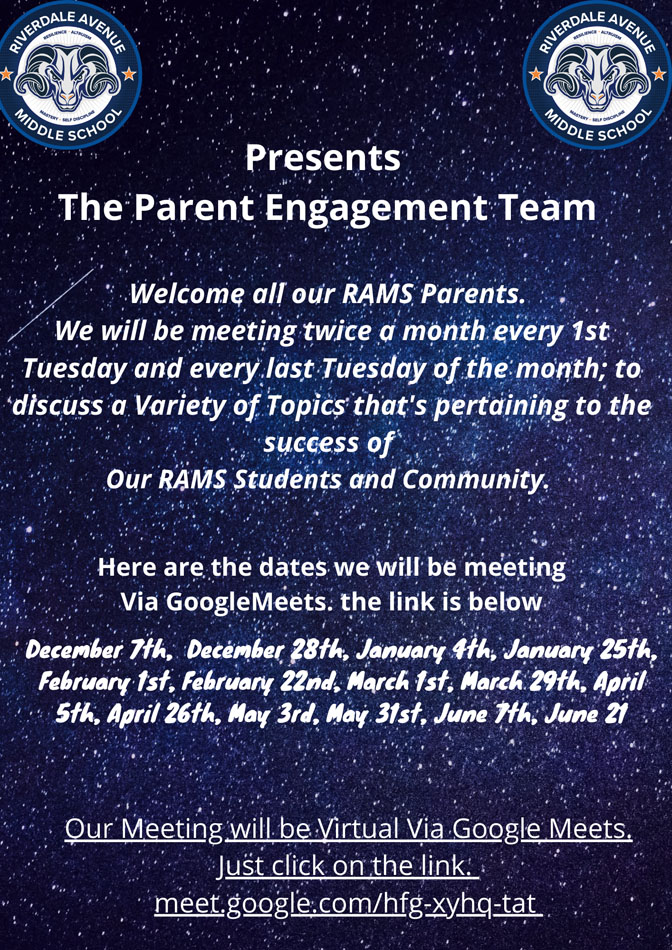 RIVERDALE AVENUE
RESILIENCE · ALTRUISM
MASTERY · SELF DISCIPLINE
MIDDLE SCHOOL

RIVERDALE AVENUE
RESILIENCE · ALTRUISM
MASTERY · SELF DISCIPLINE
MIDDLE SCHOOL

Presents
The Parent Engagement Team

Welcome all our RAMS Parents.
We will be meeting twice a month every 1st Tuesday and every last Tuesday of the month; to discuss a Variety of Topics that's pertaining to the success of
Our RAMS Students and Community.

Here are the dates we will be meeting
Via GoogleMeets. the link is below

December 7th, December 28th, January 4th, January 25th, February 1st, February 22nd, March 1st, March 29th, April 5th, April 26th, May 3rd, May 31st, June 7th, June 21

Our Meeting will be Virtual Via Google Meets.
Just click on the link.
meet.google.com/hfg-xyhq-tat